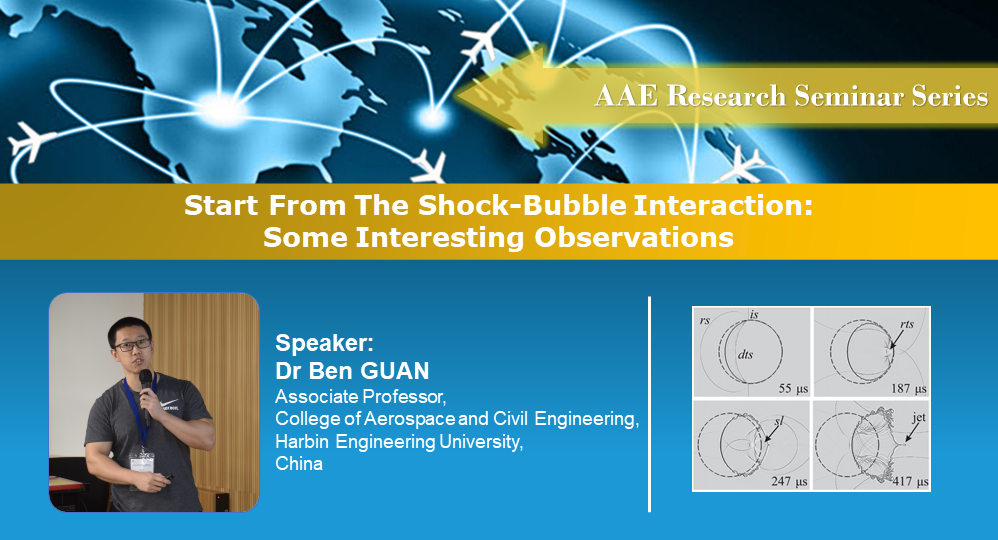 AAE Research Seminar Series

Start From The Shock-Bubble Interaction: Some Interesting Observations

Speaker:
Dr Ben GUAN
Associate Professor,
College of Aerospace and Civil Engineering,
Harbin Engineering University,
China

rs
is
dts
55 μs
rts
187 μs
sl
247 μs
jet
417 μs